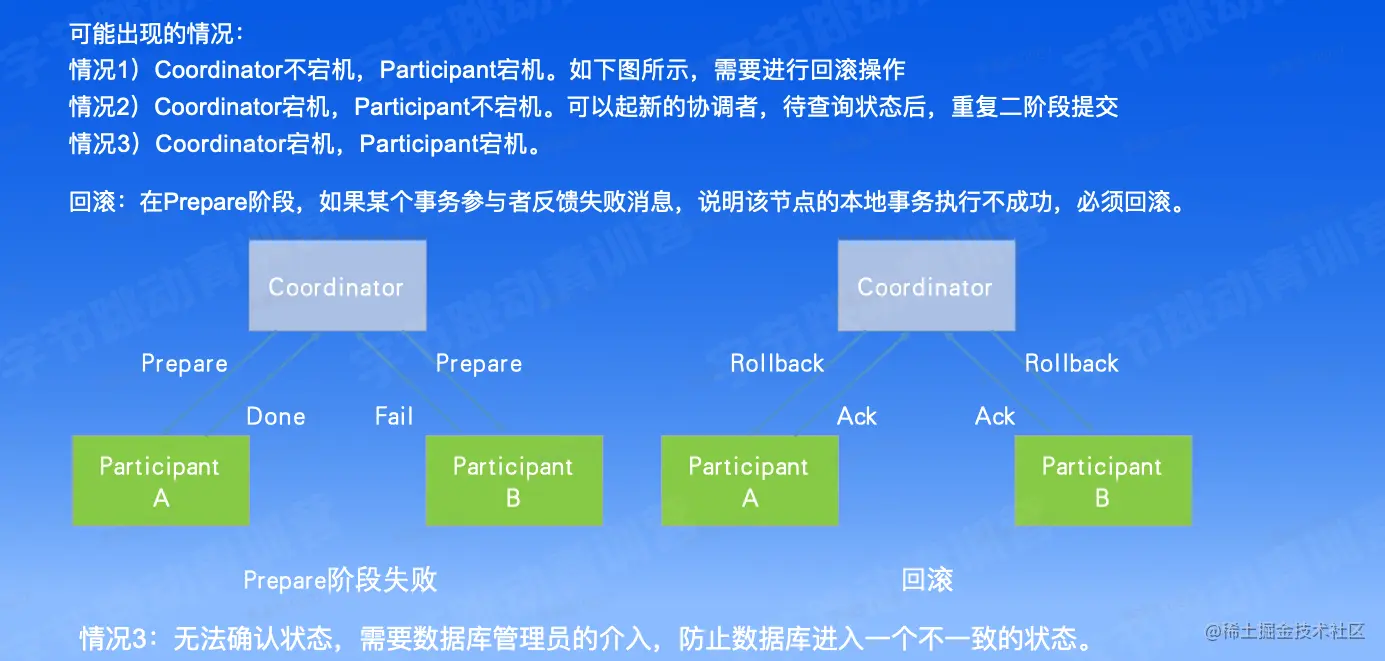 可能出现的情况：
情况1）Coordinator不宕机，Participant宕机。如下图所示，需要进行回滚操作
情况2）Coordinator宕机，Participant不宕机。可以起新的协调者，待查询状态后，重复二阶段提交
情况3）Coordinator宕机，Participant宕机。

回滚：在Prepare阶段，如果某个事务参与者反馈失败消息，说明该节点的本地事务执行不成功，必须回滚。

Coordinator

Prepare

Prepare

Done

Fail

Participant A

Participant B

Prepare阶段失败

Coordinator

Rollback

Rollback

Ack

Ack

Participant A

Participant B

回滚

情况3：无法确认状态，需要数据库管理员的介入，防止数据库进入一个不一致的状态。

@稀土掘金技术社区